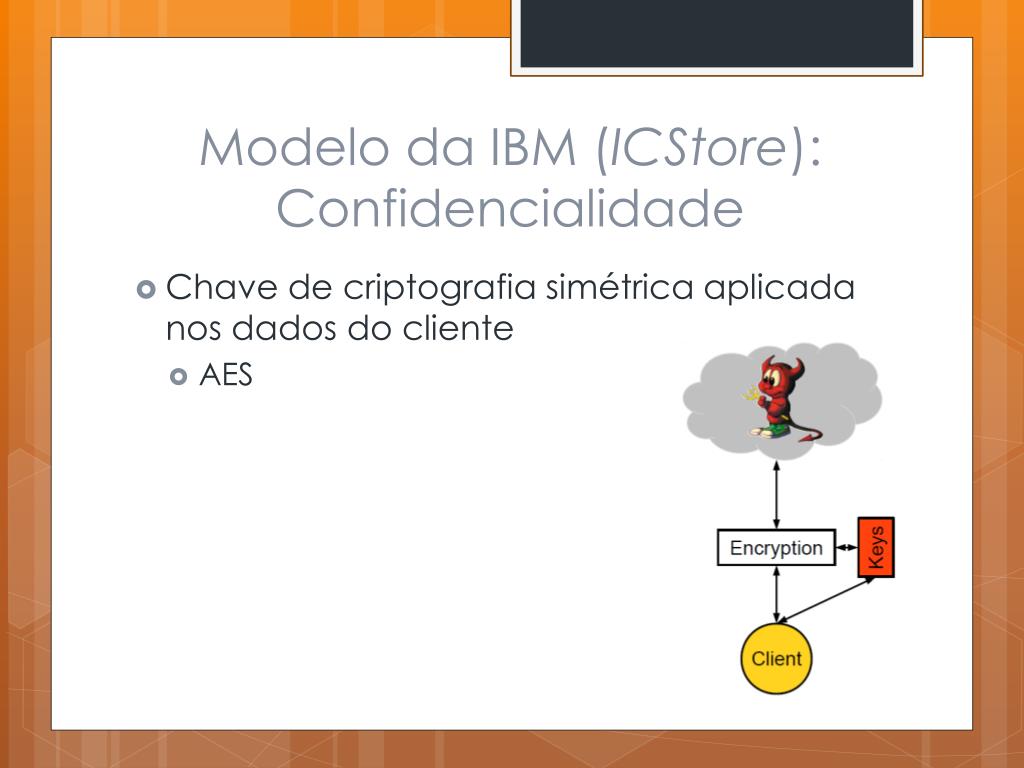 Modelo da IBM (ICStore): Confidencialidade

Chave de criptografia simétrica aplicada nos dados do cliente

AES

Encryption

Keys

Client